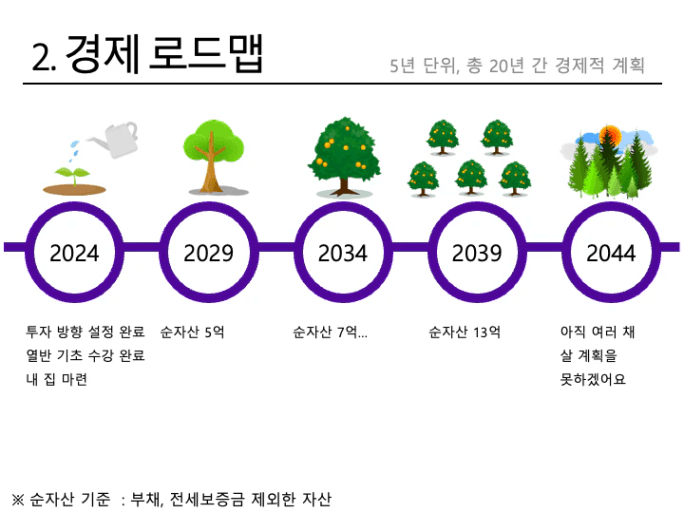 2. 경제 로드맵

5년 단위, 총 20년 간 경제적 계획

2024

2029

2034

2039

2044

투자 방향 설정 완료
열반 기초 수강 완료
내 집 마련

순자산 5억

순자산 7억...

순자산 13억

아직 여러 채
살 계획을
못하겠어요

※ 순자산 기준 : 부채, 전세보증금 제외한 자산